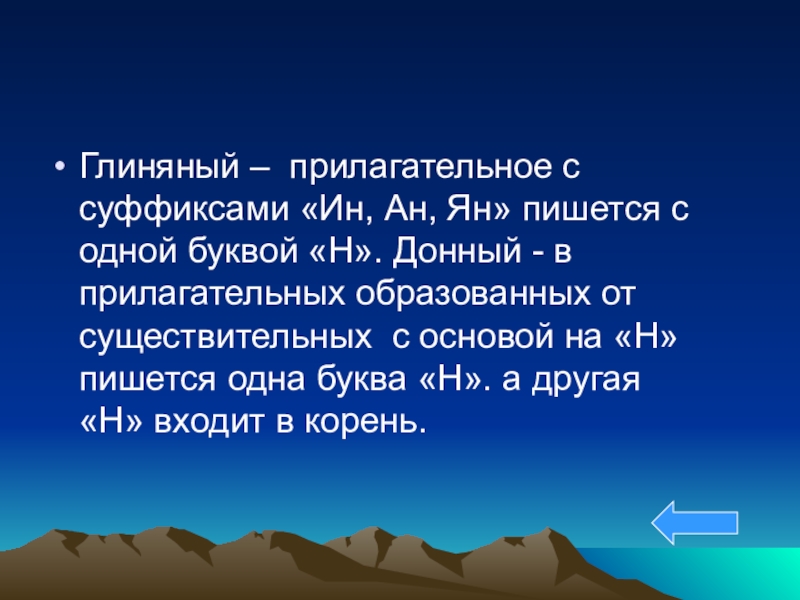 • Глиняный – прилагательное с суффиксами «Ин, Ан, Ян» пишется с одной буквой «Н». Донный - в прилагательных образованных от существительных с основой на «Н» пишется одна буква «Н». а другая «Н» входит в корень.